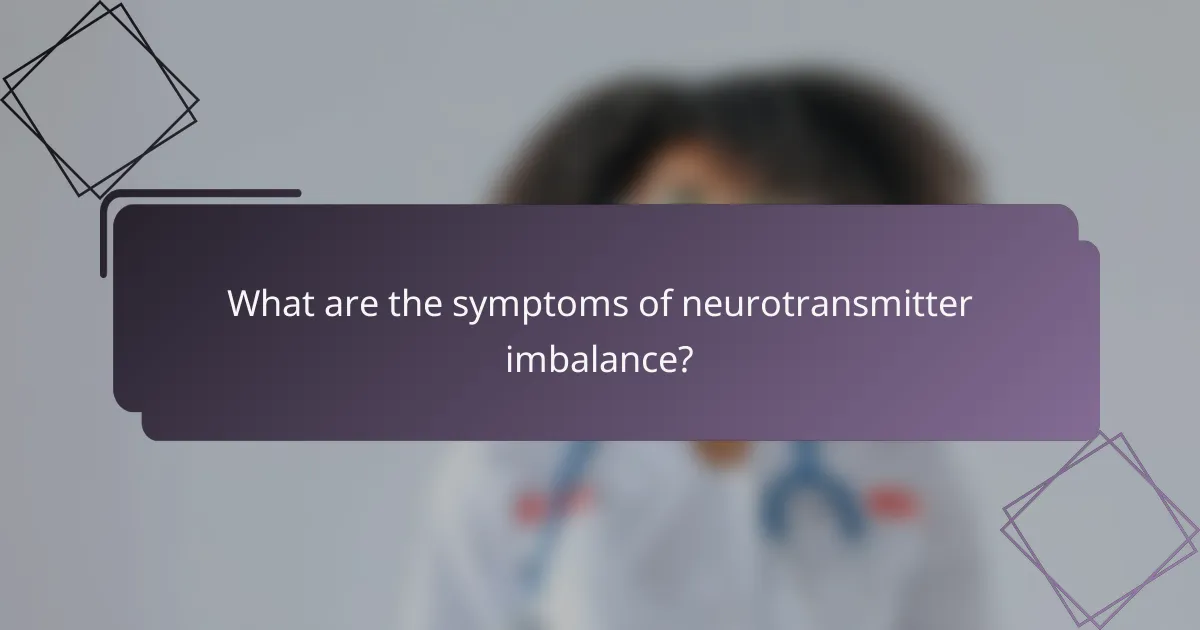 What are the symptoms of neurotransmitter imbalance?